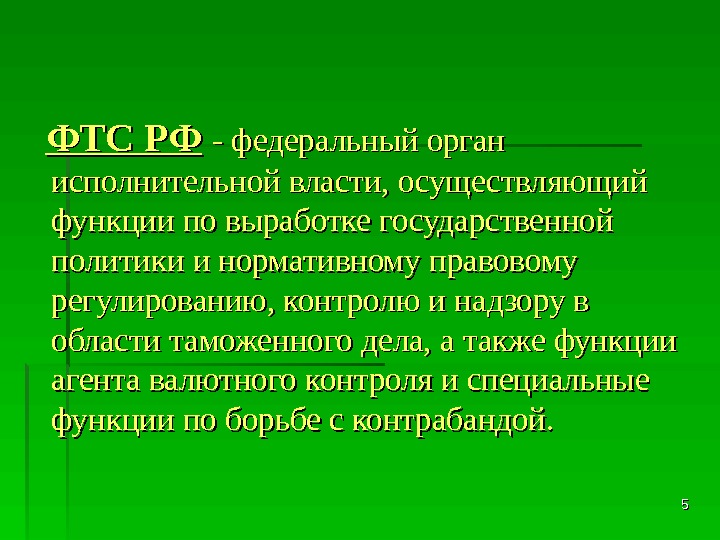 ФТС РФ - федеральный орган исполнительной власти, осуществляющий функции по выработке государственной политики и нормативному правовому регулированию, контролю и надзору в области таможенного дела, а также функции агента валютного контроля и специальные функции по борьбе с контрабандой.

5